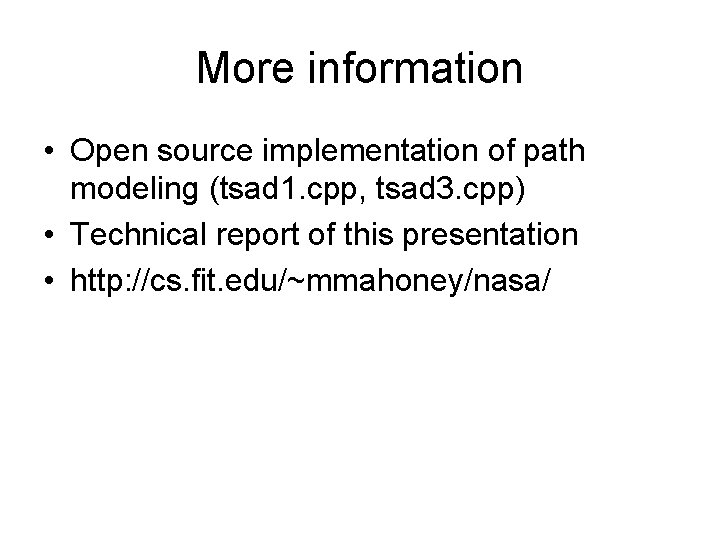 More information

• Open source implementation of path modeling (tsad1.cpp, tsad3.cpp)
• Technical report of this presentation
• http://cs.fit.edu/~mmahoney/nasa/